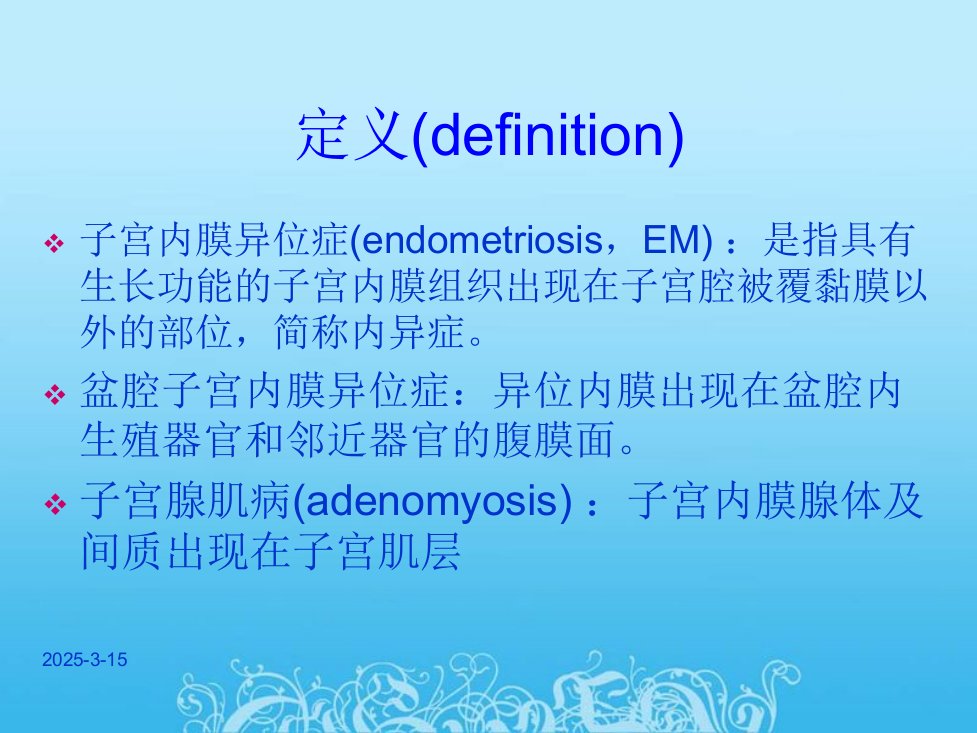 定义(definition)

❖ 子宫内膜异位症(endometriosis，EM)：是指具有生长功能的子宫内膜组织出现在子宫腔被覆黏膜以外的部位，简称内异症。

❖ 盆腔子宫内膜异位症：异位内膜出现在盆腔内生殖器官和邻近器官的腹膜面。

❖ 子宫腺肌病(adenomyosis)：子宫内膜腺体及间质出现在子宫肌层

2025-3-15